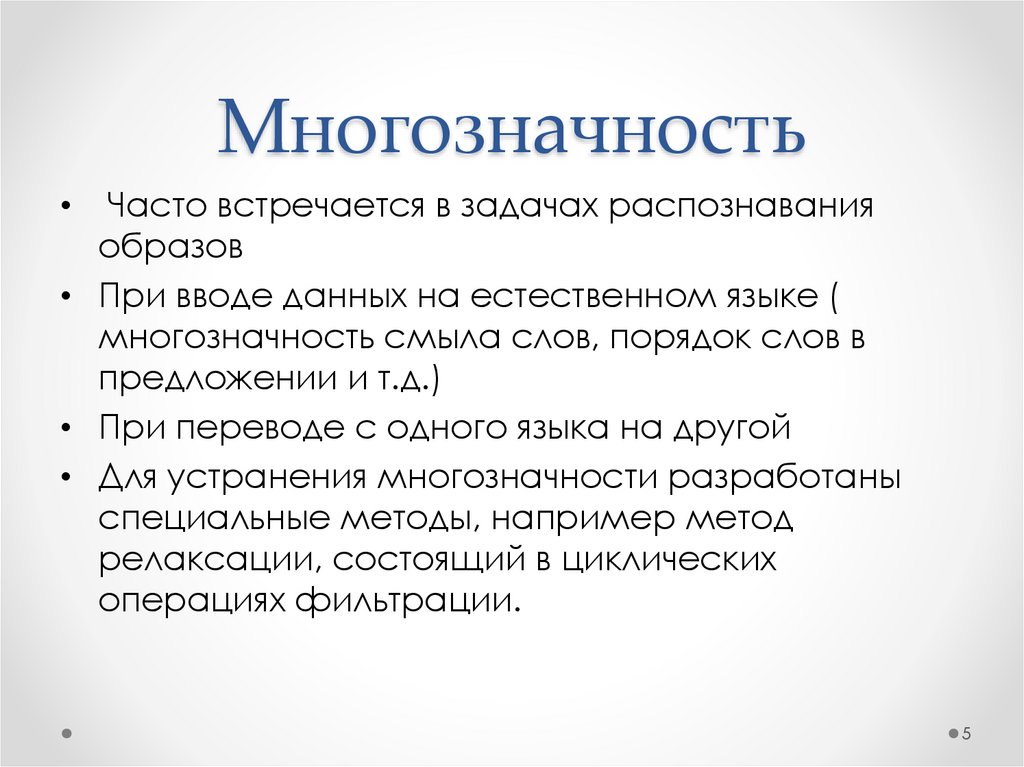 Многозначность

• Часто встречается в задачах распознавания образов
• При вводе данных на естественном языке ( многозначность смыла слов, порядок слов в предложении и т.д.)
• При переводе с одного языка на другой
• Для устранения многозначности разработаны специальные методы, например метод релаксации, состоящий в циклических операциях фильтрации.

5